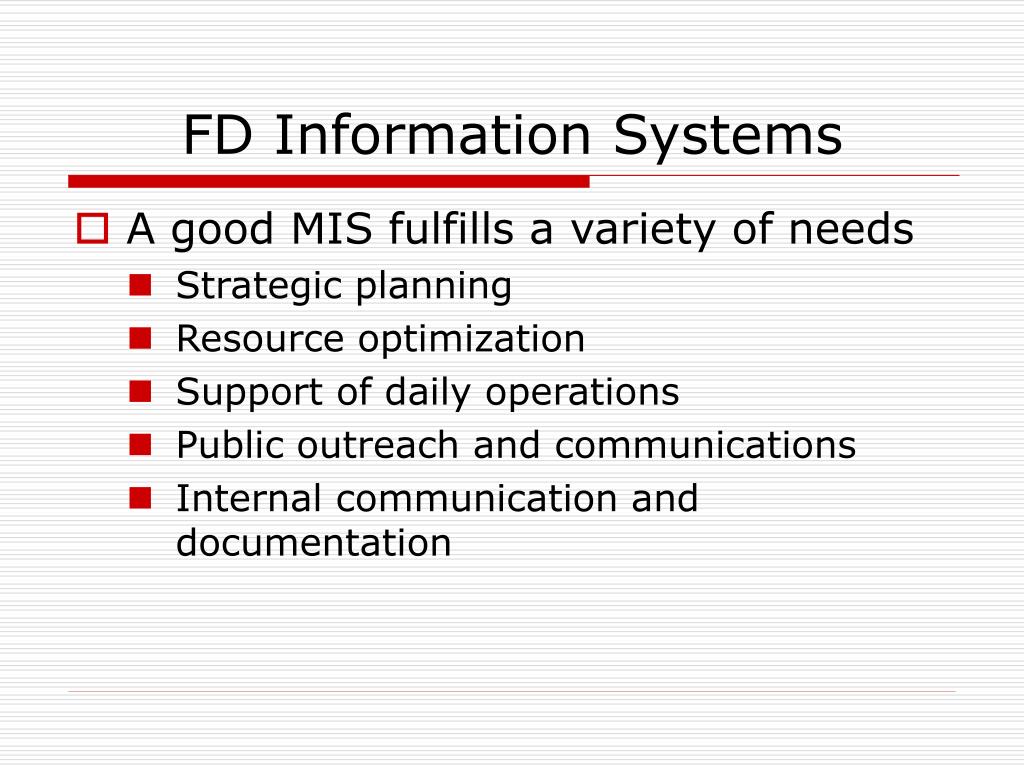 FD Information Systems

A good MIS fulfills a variety of needs

Strategic planning

Resource optimization

Support of daily operations

Public outreach and communications

Internal communication and documentation